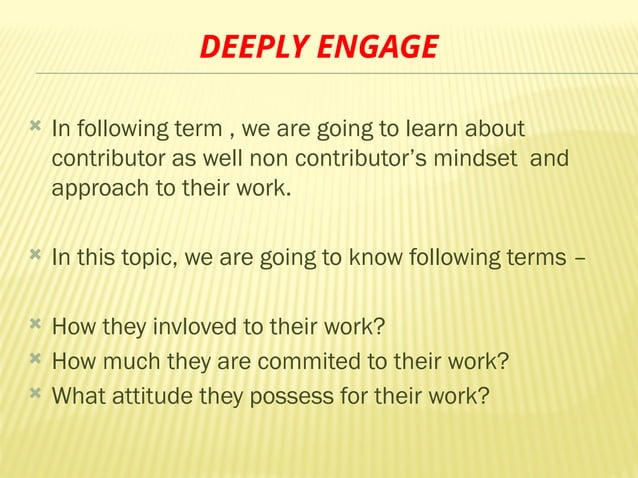 DEEPLY ENGAGE

In following term , we are going to learn about contributor as well non contributor's mindset and approach to their work.

In this topic, we are going to know following terms –

How they invloved to their work?
How much they are commited to their work?
What attitude they possess for their work?